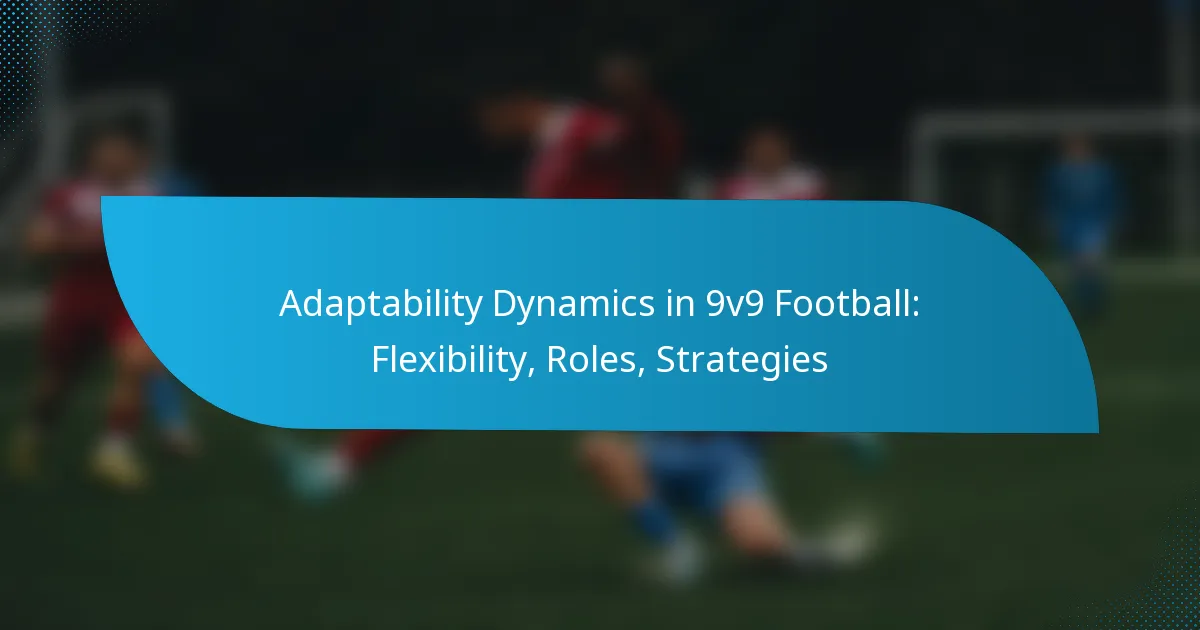 Adaptability Dynamics in 9v9 Football: Flexibility, Roles, Strategies